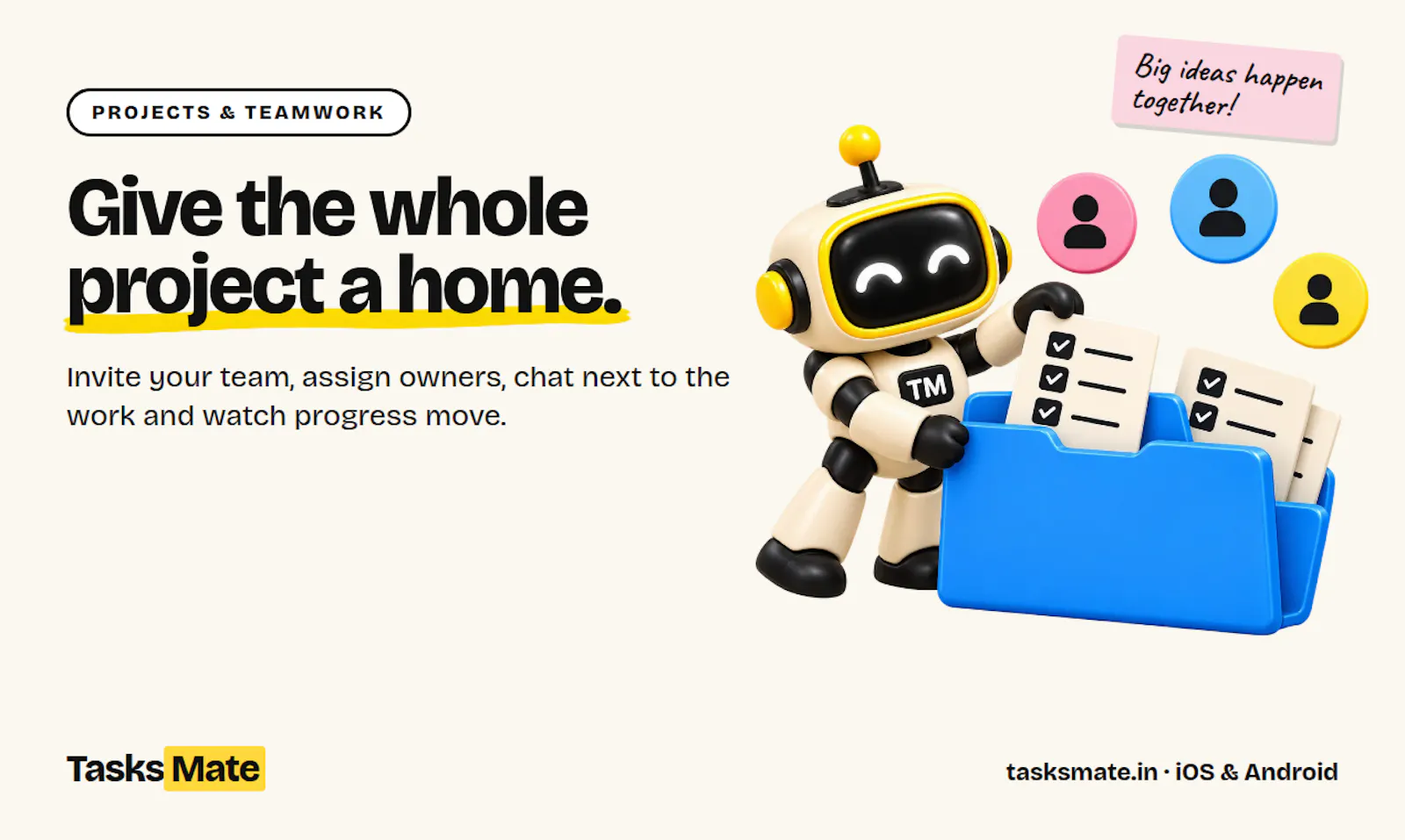 PROJECTS & TEAMWORK

Give the whole project a home.

Invite your team, assign owners, chat next to the work and watch progress move.

Big ideas happen together!

TM

Tasks Mate

tasksmate.in · iOS & Android